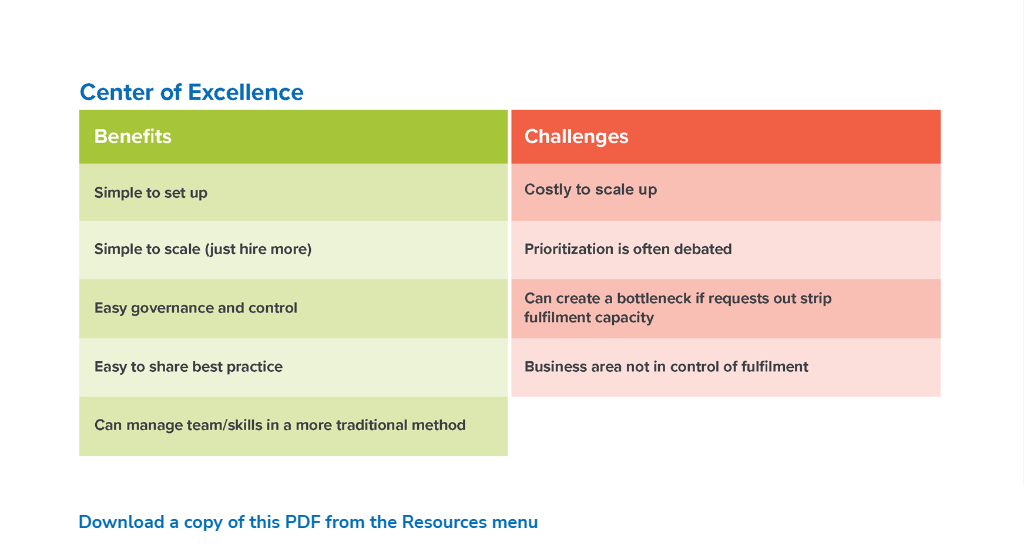 Center of Excellence

| Benefits | Challenges |
|---|---|
| Simple to set up | Costly to scale up |
| Simple to scale (just hire more) | Prioritization is often debated |
| Easy governance and control | Can create a bottleneck if requests out strip fulfilment capacity |
| Easy to share best practice | Business area not in control of fulfilment |
| Can manage team/skills in a more traditional method | |

Download a copy of this PDF from the Resources menu